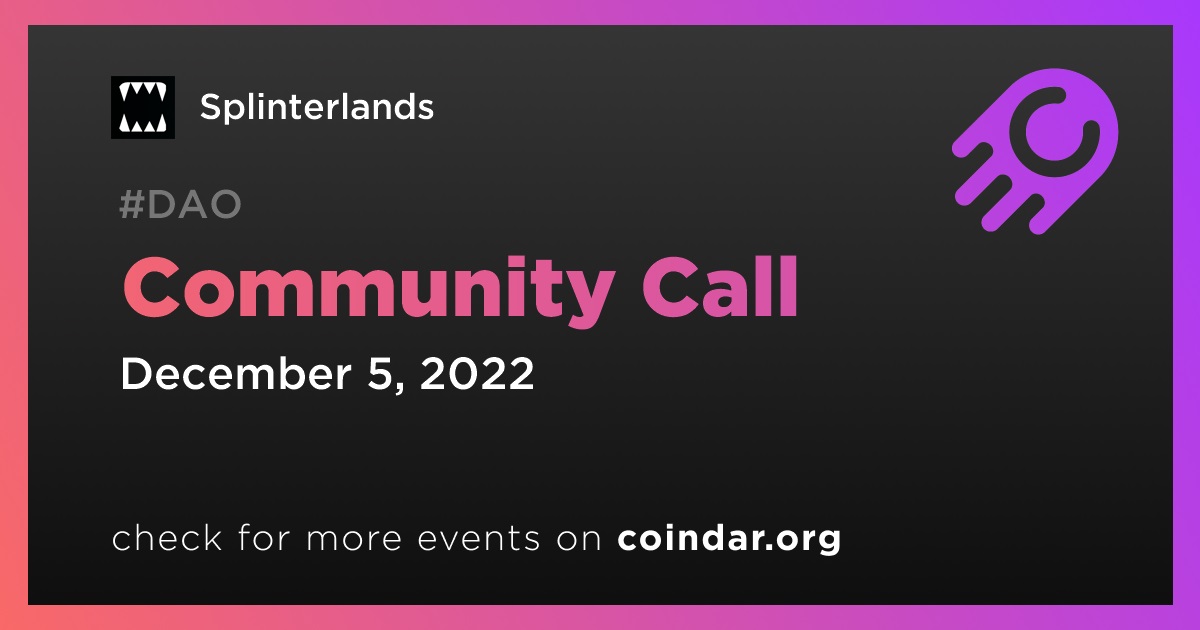 Splinterlands

#DAO

Community Call

December 5, 2022

check for more events on coindar.org